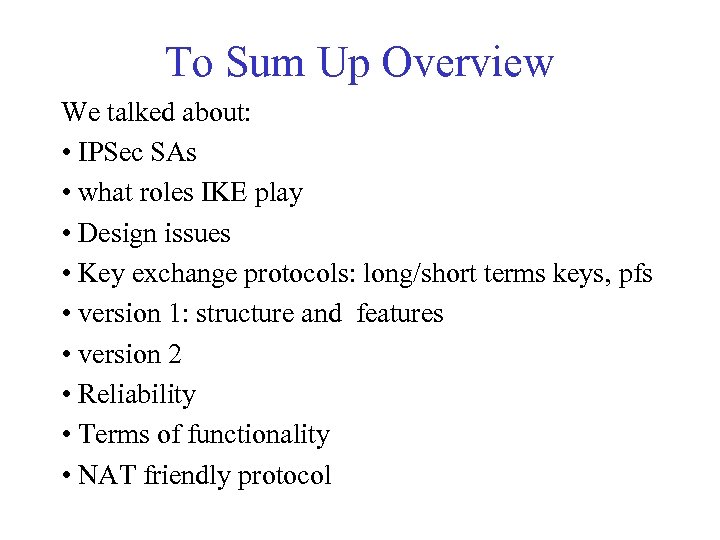 To Sum Up Overview

We talked about:

• IPSec SAs
• what roles IKE play
• Design issues
• Key exchange protocols: long/short terms keys, pfs
• version 1: structure and features
• version 2
• Reliability
• Terms of functionality
• NAT friendly protocol